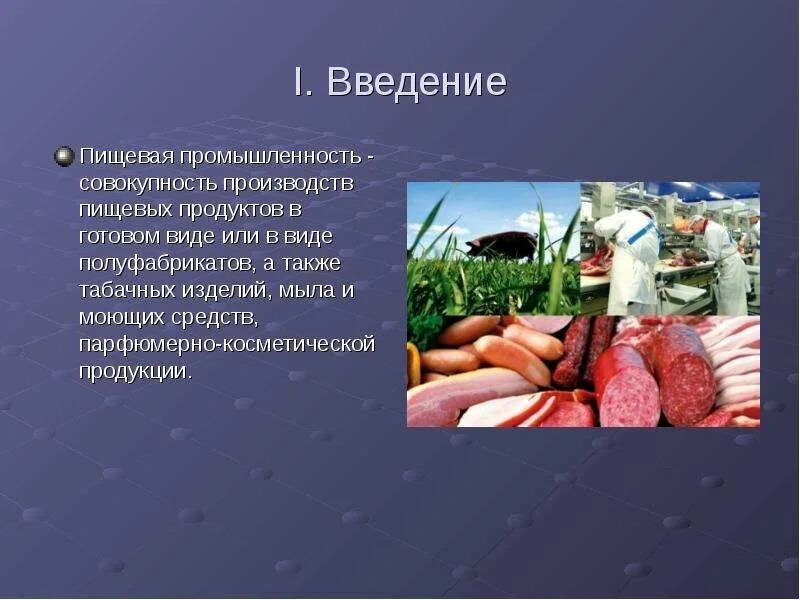 I. Введение

Пищевая промышленность - совокупность производств пищевых продуктов в готовом виде или в виде полуфабрикатов, а также табачных изделий, мыла и моющих средств, парфюмерно-косметической продукции.